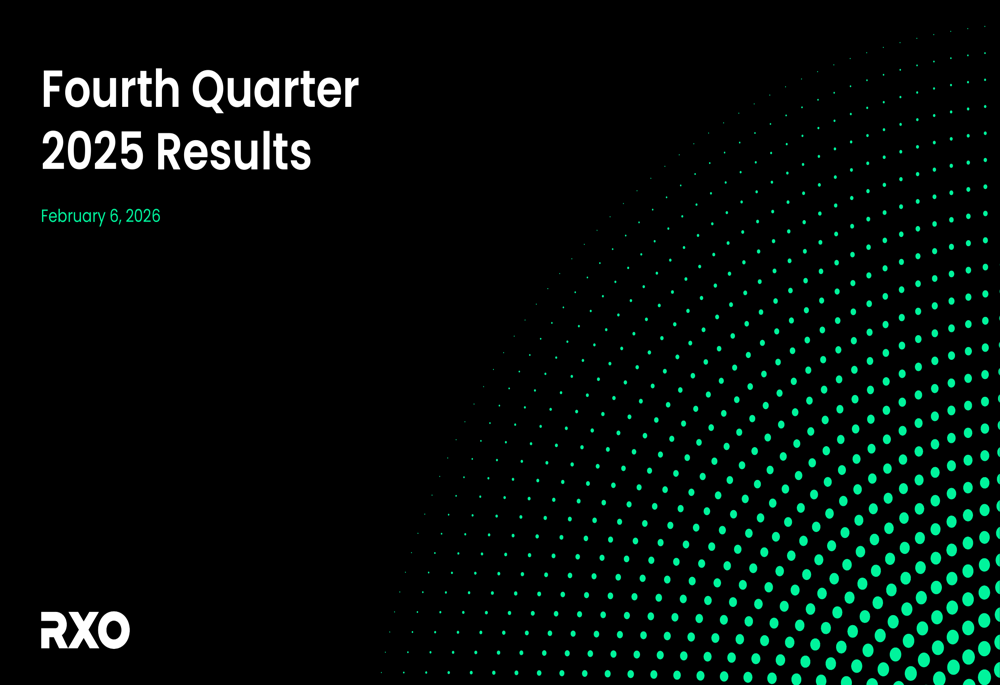 Fourth Quarter 2025 Results

February 6, 2026

RXO